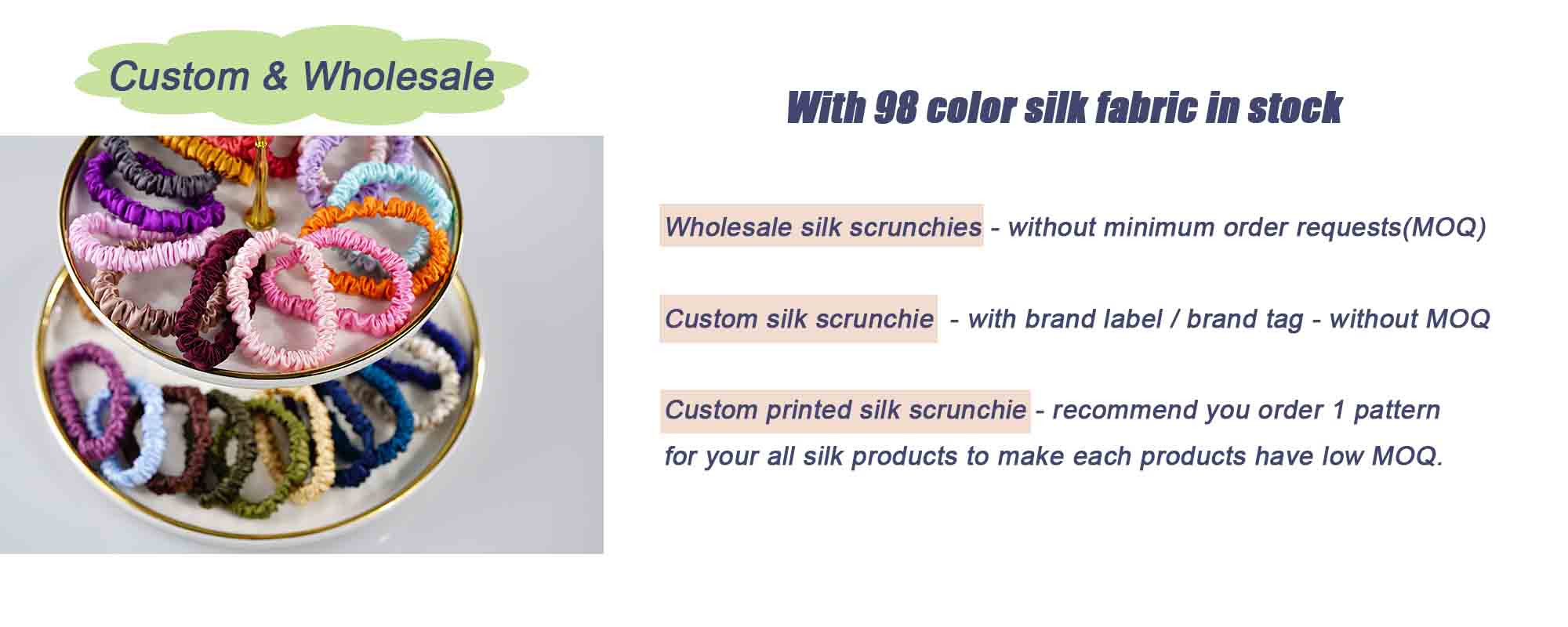 Custom & Wholesale

With 98 color silk fabric in stock

Wholesale silk scrunchies - without minimum order requests(MOQ)

Custom silk scrunchie - with brand label / brand tag - without MOQ

Custom printed silk scrunchie - recommend you order 1 pattern for your all silk products to make each products have low MOQ.